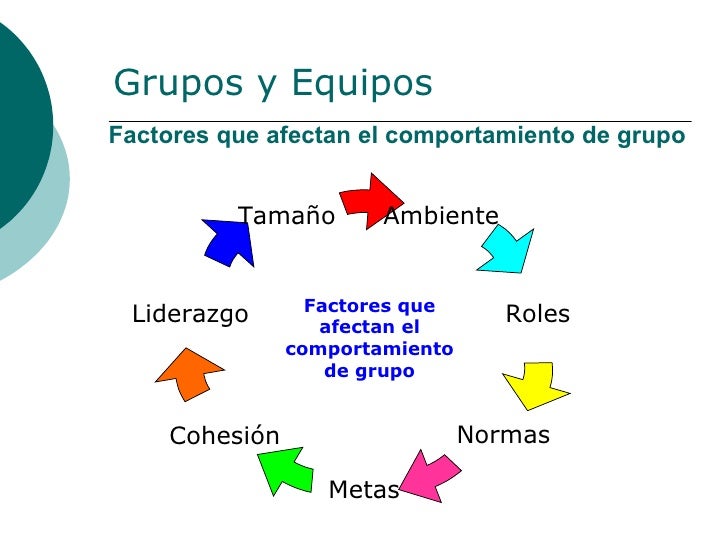 Grupos y Equipos

Factores que afectan el comportamiento de grupo

Tamaño

Ambiente

Roles

Normas

Metas

Cohesión

Liderazgo

Factores que afectan el comportamiento de grupo